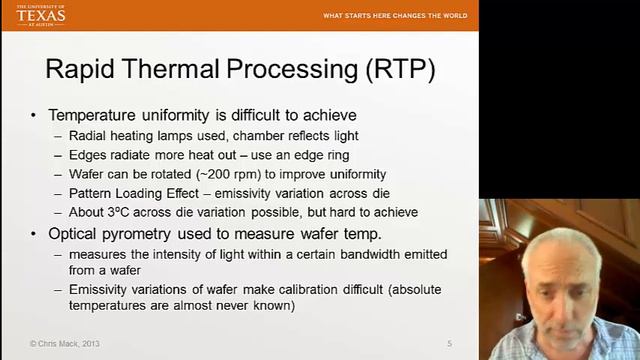 THE UNIVERSITY OF
TEXAS
AT AUSTIN

WHAT STARTS HERE CHANGES THE WORLD

Rapid Thermal Processing (RTP)

• Temperature uniformity is difficult to achieve
 – Radial heating lamps used, chamber reflects light
 – Edges radiate more heat out – use an edge ring
 – Wafer can be rotated (~200 rpm) to improve uniformity
 – Pattern Loading Effect – emissivity variation across die
 – About 3ºC across die variation possible, but hard to achieve
• Optical pyrometry used to measure wafer temp.
 – measures the intensity of light within a certain bandwidth emitted from a wafer
 – Emissivity variations of wafer make calibration difficult (absolute temperatures are almost never known)

© Chris Mack, 2013

5